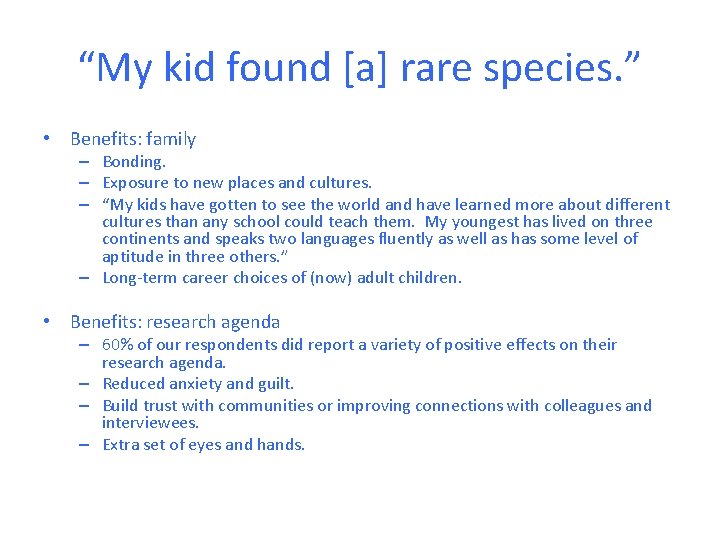 “My kid found [a] rare species.”

• Benefits: family
– Bonding.
– Exposure to new places and cultures.
– “My kids have gotten to see the world and have learned more about different cultures than any school could teach them. My youngest has lived on three continents and speaks two languages fluently as well as has some level of aptitude in three others.”
– Long-term career choices of (now) adult children.

• Benefits: research agenda
– 60% of our respondents did report a variety of positive effects on their research agenda.
– Reduced anxiety and guilt.
– Build trust with communities or improving connections with colleagues and interviewees.
– Extra set of eyes and hands.